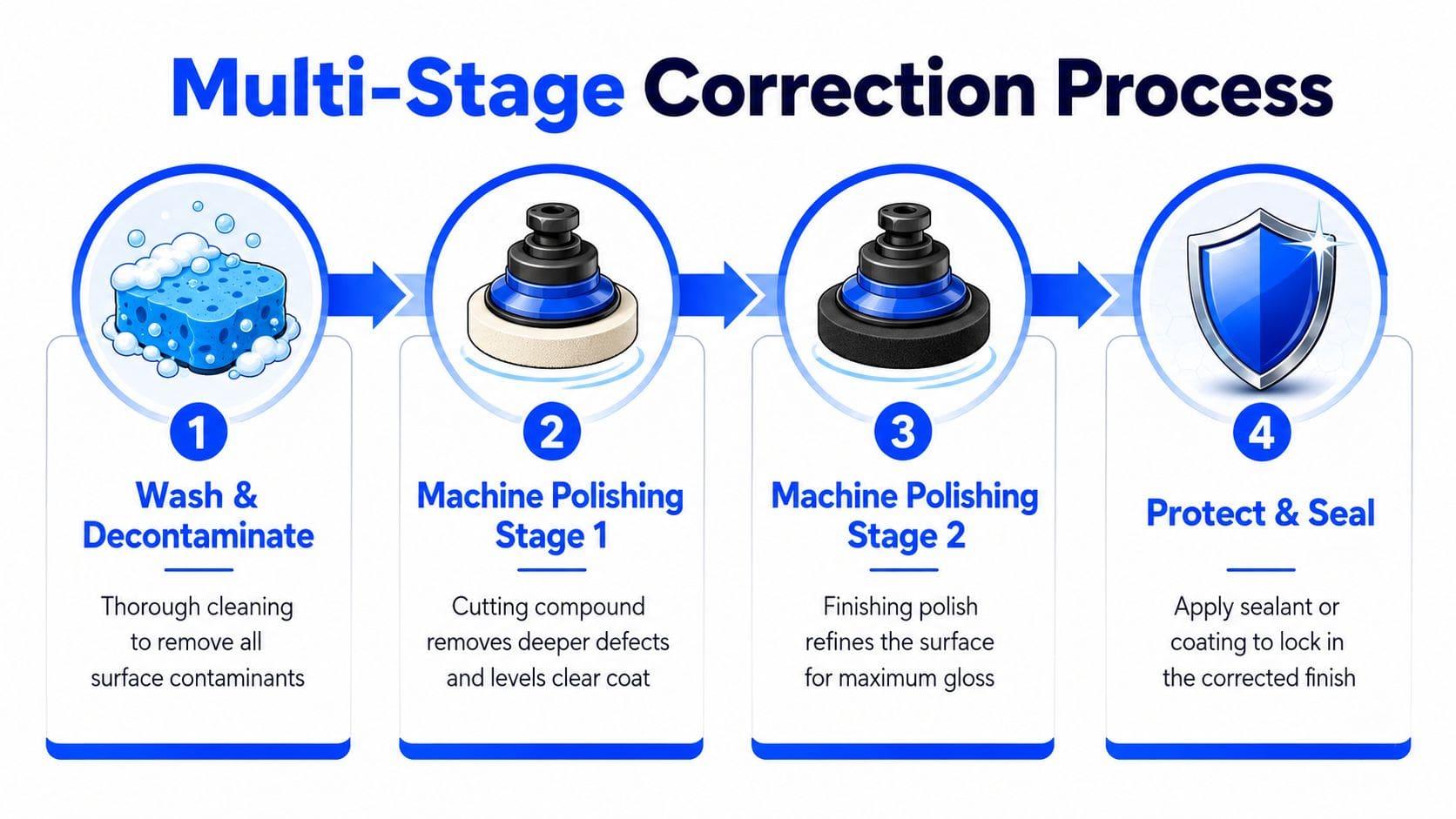 Multi-Stage Correction Process

1

Wash & Decontaminate

Thorough cleaning to remove all surface contaminants

2

Machine Polishing Stage 1

Cutting compound removes deeper defects and levels clear coat

3

Machine Polishing Stage 2

Finishing polish refines the surface for maximum gloss

4

Protect & Seal

Apply sealant or coating to lock in the corrected finish